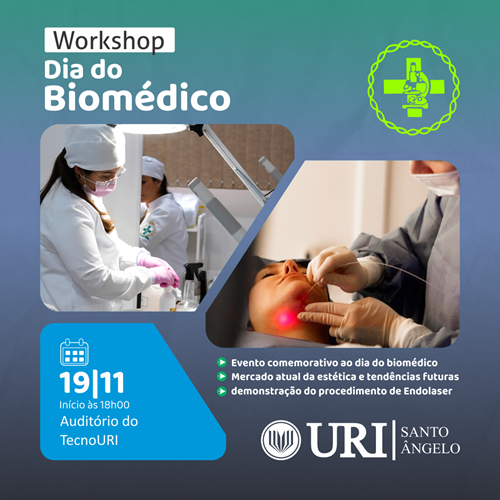 Workshop
Dia do Biomédico

19|11
Início às 18h00
Auditório do TecnoURI

Evento comemorativo ao dia do biomédico
Mercado atual da estética e tendências futuras
demonstração do procedimento de Endolaser

URI | SANTO ÂNGELO